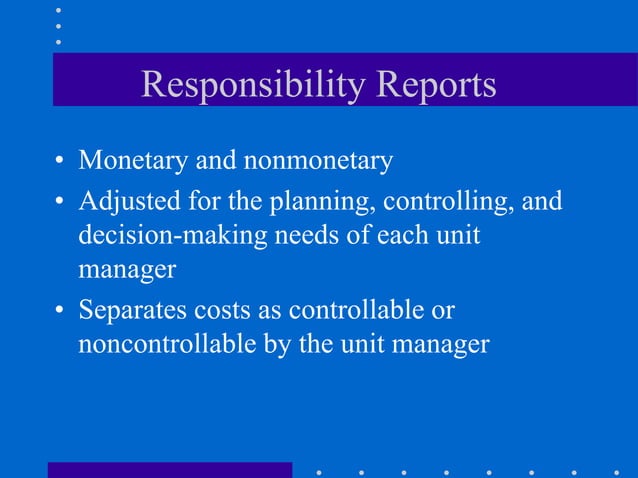 Responsibility Reports

• Monetary and nonmonetary
• Adjusted for the planning, controlling, and decision-making needs of each unit manager
• Separates costs as controllable or noncontrollable by the unit manager